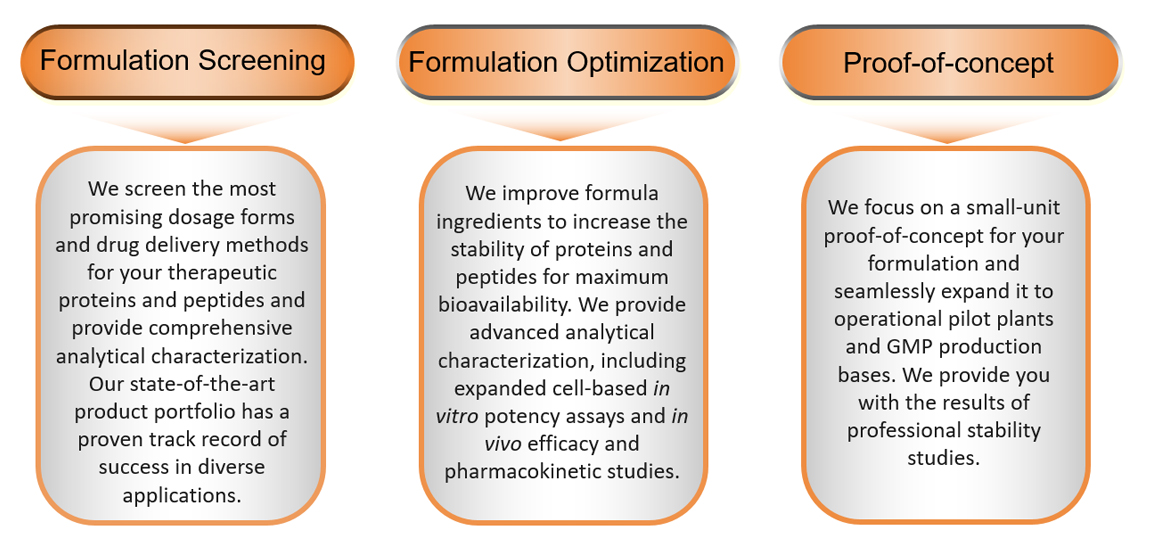 Formulation Screening

We screen the most promising dosage forms and drug delivery methods for your therapeutic proteins and peptides and provide comprehensive analytical characterization. Our state-of-the-art product portfolio has a proven track record of success in diverse applications.

Formulation Optimization

We improve formula ingredients to increase the stability of proteins and peptides for maximum bioavailability. We provide advanced analytical characterization, including expanded cell-based in vitro potency assays and in vivo efficacy and pharmacokinetic studies.

Proof-of-concept

We focus on a small-unit proof-of-concept for your formulation and seamlessly expand it to operational pilot plants and GMP production bases. We provide you with the results of professional stability studies.